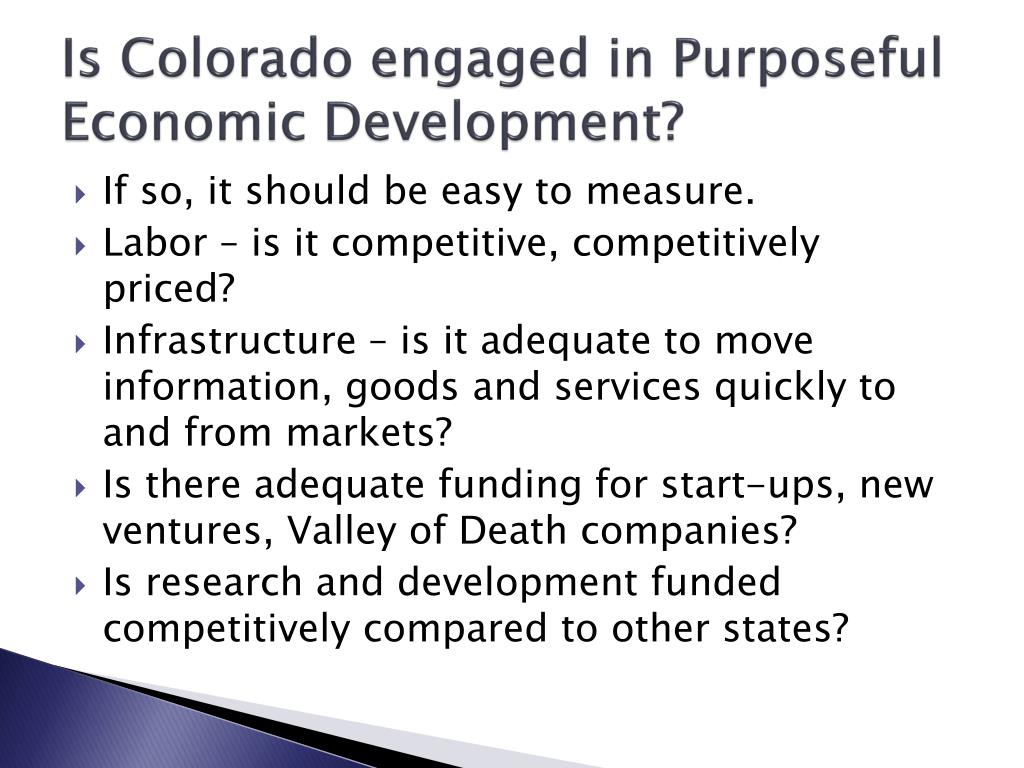 Is Colorado engaged in Purposeful Economic Development?

If so, it should be easy to measure.

Labor – is it competitive, competitively priced?

Infrastructure – is it adequate to move information, goods and services quickly to and from markets?

Is there adequate funding for start-ups, new ventures, Valley of Death companies?

Is research and development funded competitively compared to other states?